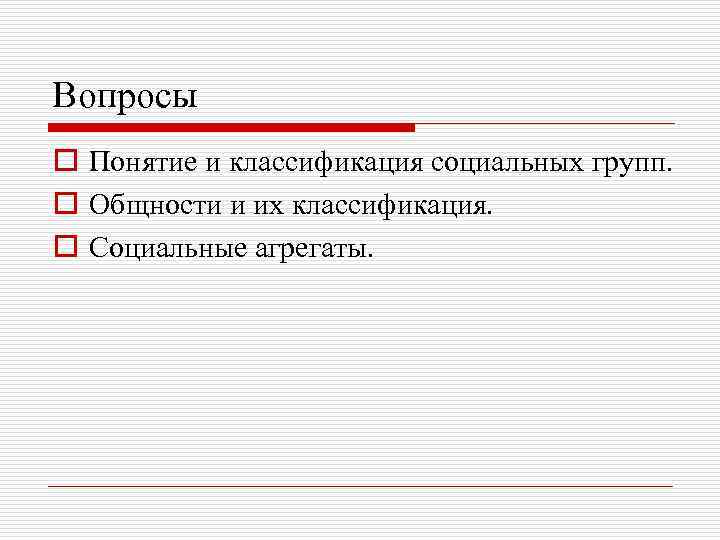 Вопросы

Понятие и классификация социальных групп.

Общности и их классификация.

Социальные агрегаты.